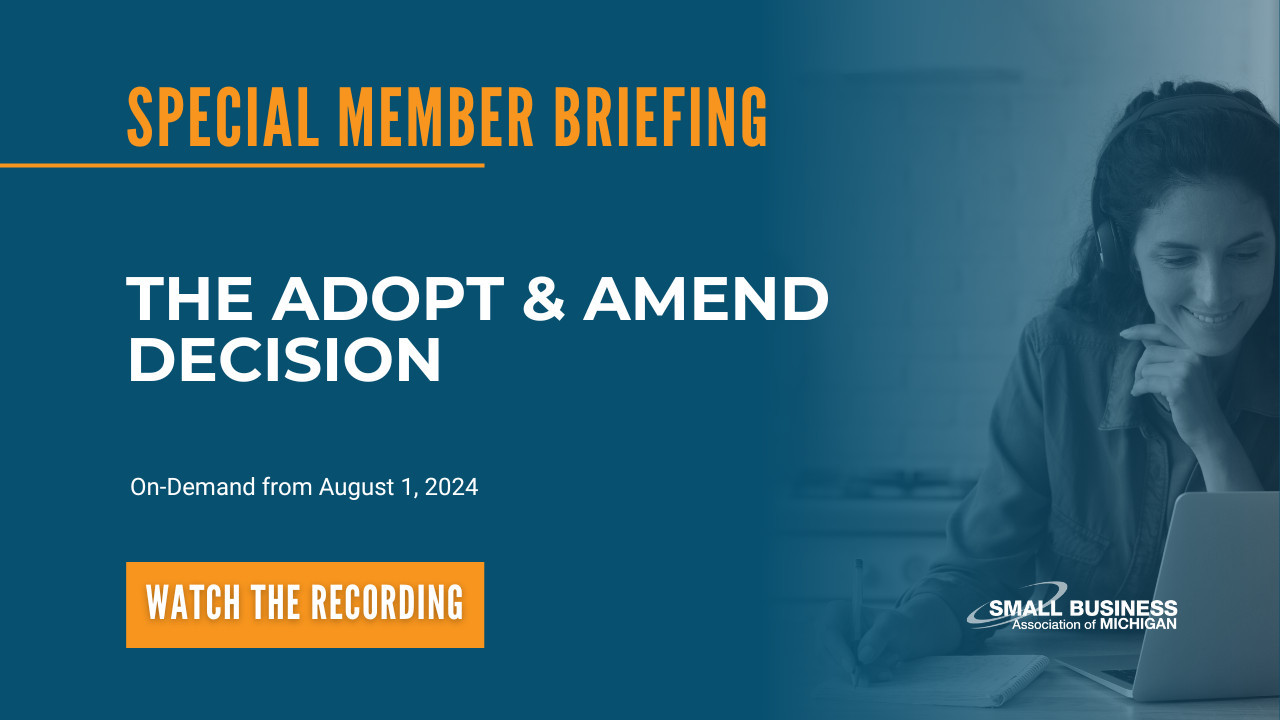 SPECIAL MEMBER BRIEFING

THE ADOPT & AMEND DECISION

On-Demand from August 1, 2024

WATCH THE RECORDING

SMALL BUSINESS
Association of MICHIGAN